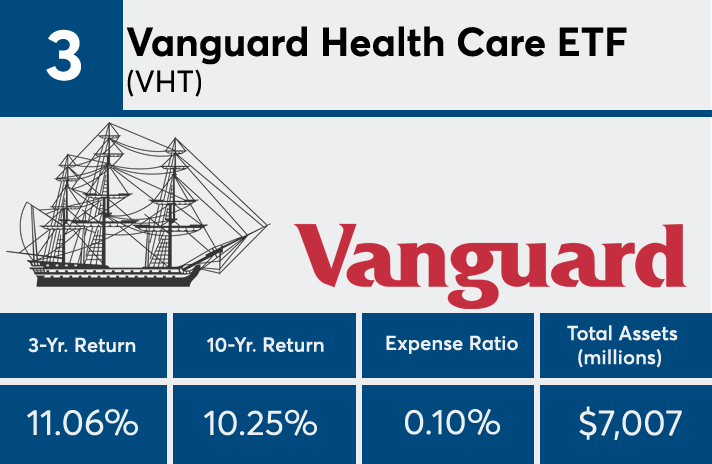 3

Vanguard Health Care ETF
(VHT)

Vanguard

| 3-Yr. Return | 10-Yr. Return | Expense Ratio | Total Assets (millions) |
|---|---|---|---|
| 11.06% | 10.25% | 0.10% | $7,007 |